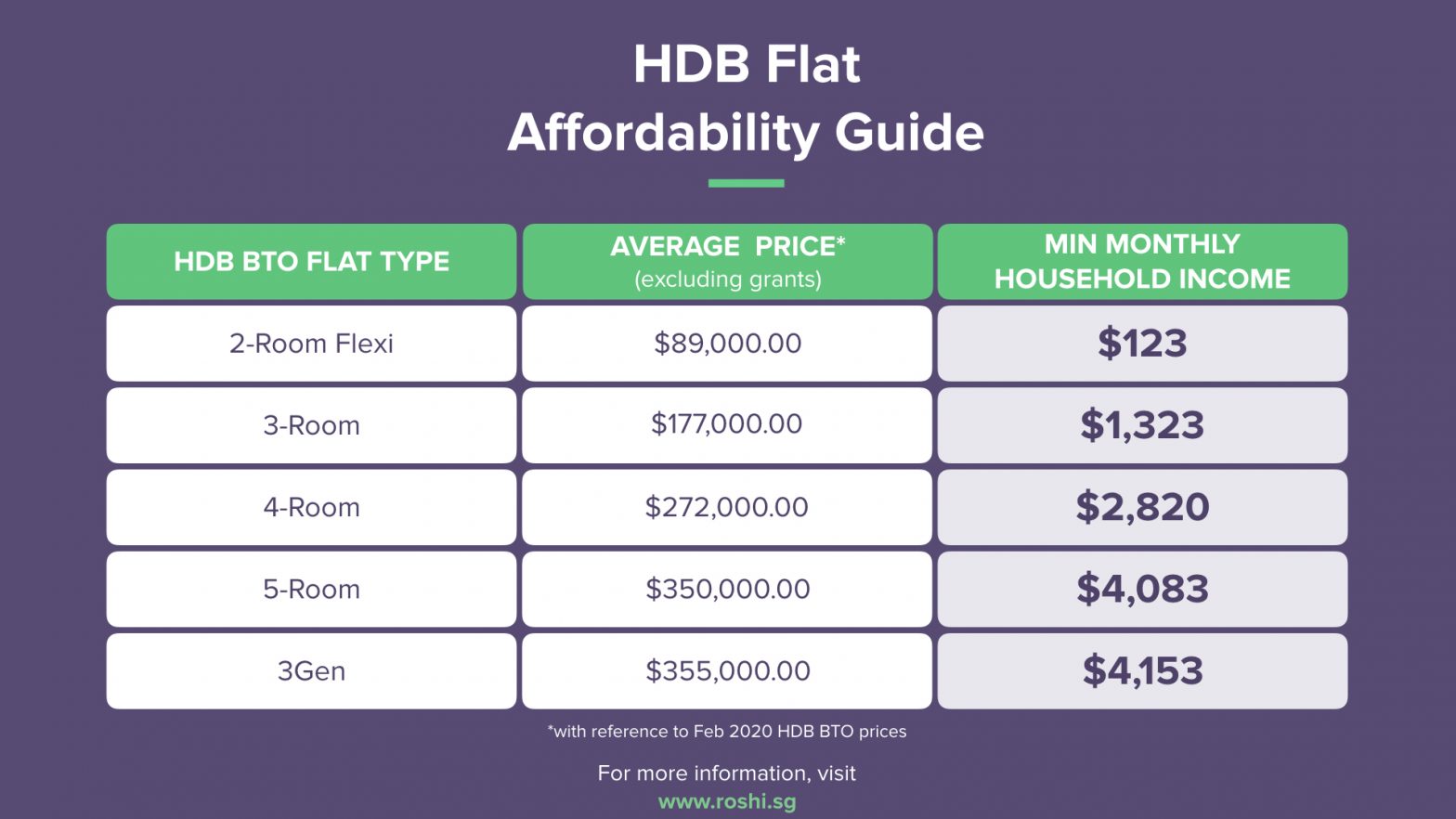 HDB Flat
Affordability Guide

| HDB BTO FLAT TYPE | AVERAGE PRICE* (excluding grants) | MIN MONTHLY HOUSEHOLD INCOME |
|---|---|---|
| 2-Room Flexi | \$89,000.00 | \$123 |
| 3-Room | \$177,000.00 | \$1,323 |
| 4-Room | \$272,000.00 | \$2,820 |
| 5-Room | \$350,000.00 | \$4,083 |
| 3Gen | \$355,000.00 | \$4,153 |

*with reference to Feb 2020 HDB BTO prices

For more information, visit
www.roshi.sg